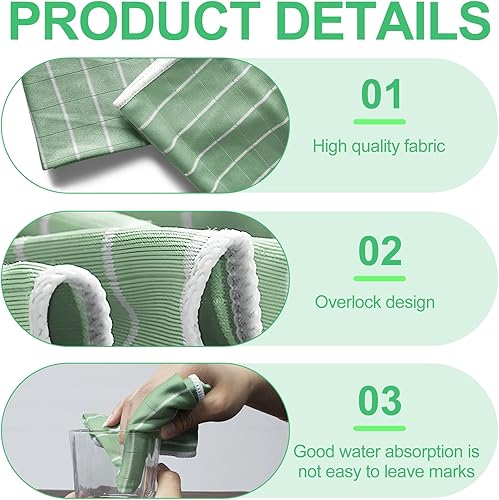 PRODUCT DETAILS

01

High quality fabric

02

Overlock design

03

Good water absorption is not easy to leave marks